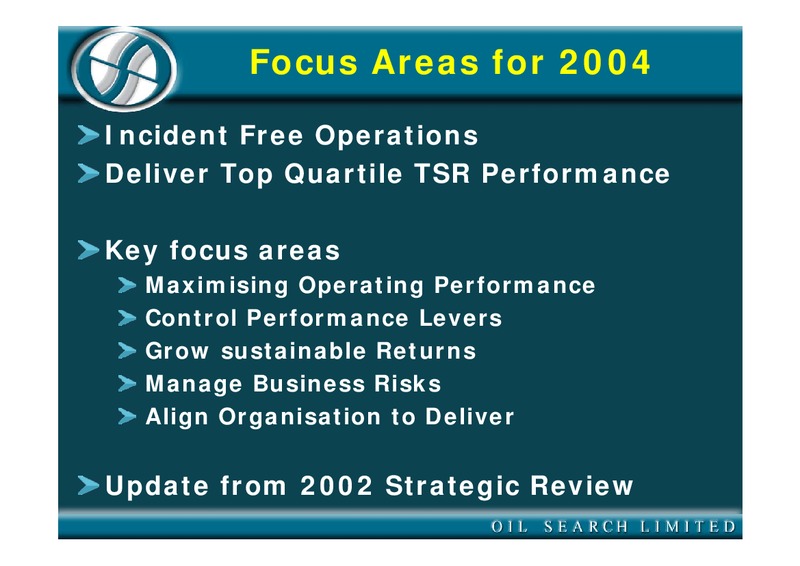 Focus Areas for 2004

Incident Free Operations

Deliver Top Quartile TSR Performance

Key focus areas

Maximising Operating Performance

Control Performance Levers

Grow sustainable Returns

Manage Business Risks

Align Organisation to Deliver

Update from 2002 Strategic Review

OIL SEARCH LIMITED